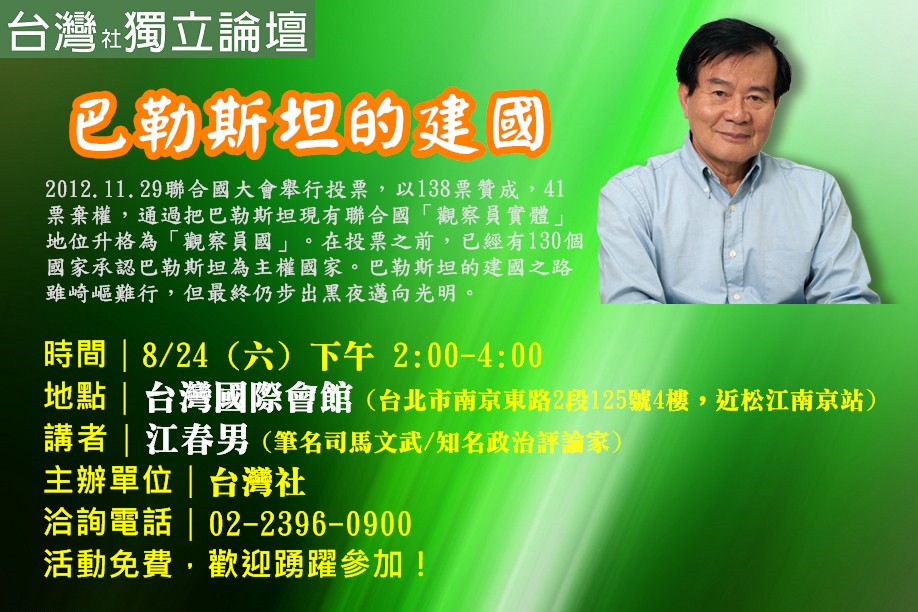 台灣社獨立論壇

巴勒斯坦的建國

2012.11.29聯合國大會舉行投票，以138票贊成，41票棄權，通過把巴勒斯坦現有聯合國「觀察員實體」地位升格為「觀察員國」。在投票之前，已經有130個國家承認巴勒斯坦為主權國家。巴勒斯坦的建國之路雖崎嶇難行，但最終仍步出黑夜邁向光明。

時間｜8/24（六）下午 2:00-4:00
地點｜台灣國際會館（台北市南京東路2段125號4樓，近松江南京站）
講者｜江春男（筆名司馬文武/知名政治評論家）
主辦單位｜台灣社
洽詢電話｜02-2396-0900
活動免費，歡迎踴躍參加！